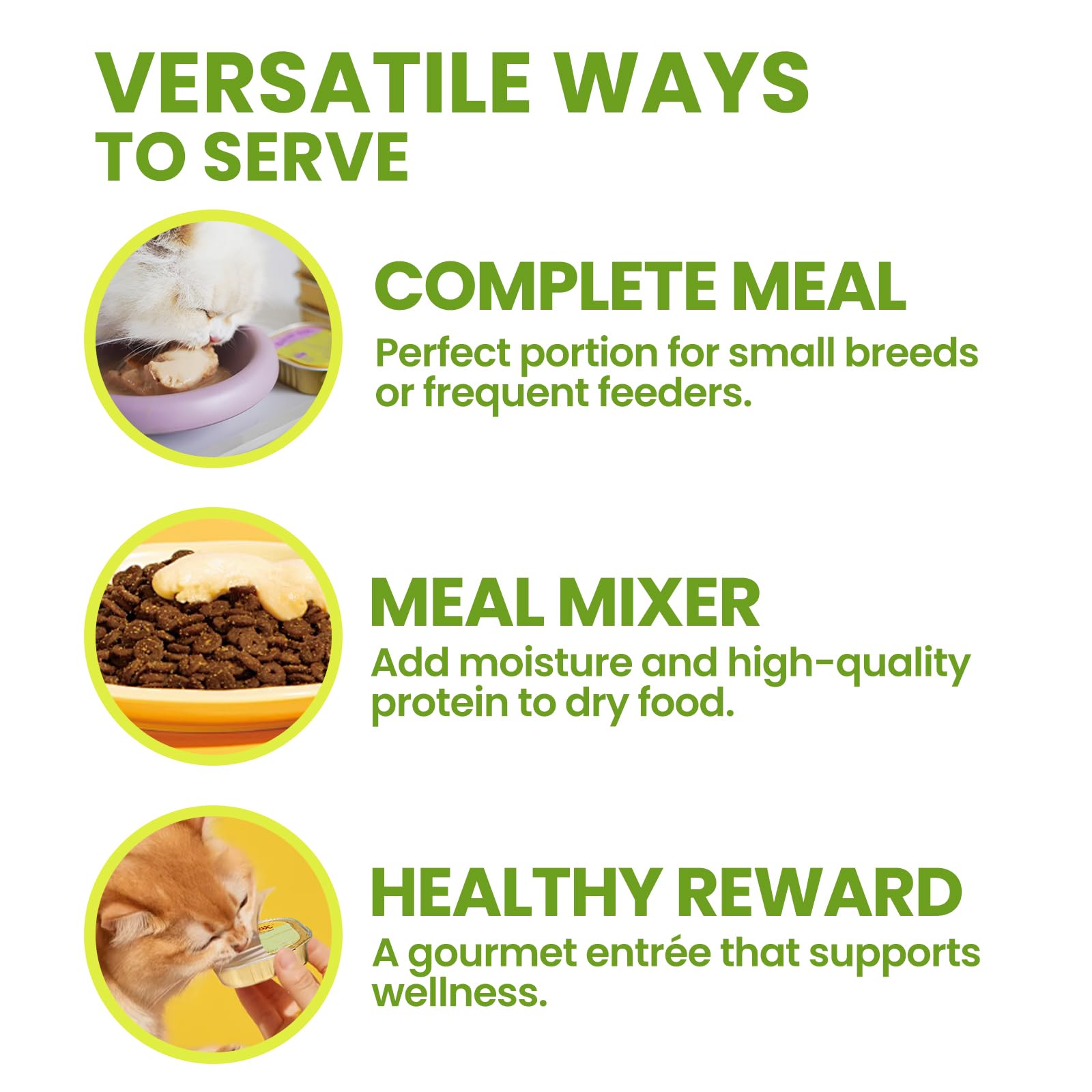 VERSATILE WAYS
TO SERVE

COMPLETE MEAL
Perfect portion for small breeds or frequent feeders.

MEAL MIXER
Add moisture and high-quality protein to dry food.

HEALTHY REWARD
A gourmet entrée that supports wellness.